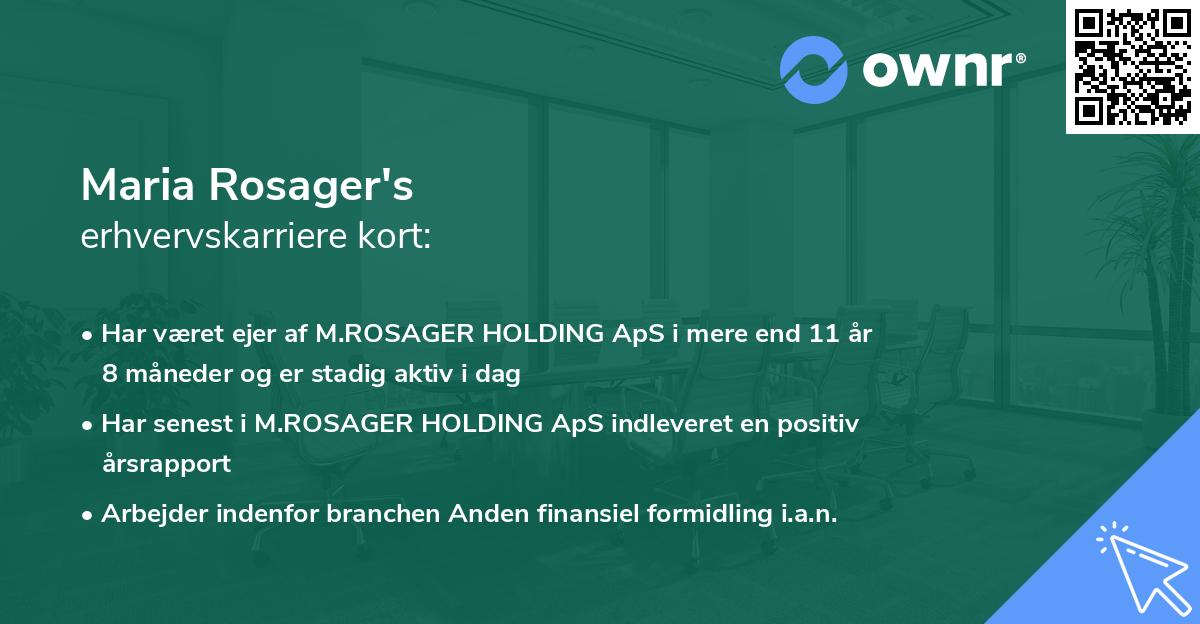 ownr®

Maria Rosager's
erhvervskarriere kort:

• Har været ejer af M.ROSAGER HOLDING ApS i mere end 11 år 8 måneder og er stadig aktiv i dag
• Har senest i M.ROSAGER HOLDING ApS indleveret en positiv årsrapport
• Arbejder indenfor branchen Anden finansiel formidling i.a.n.